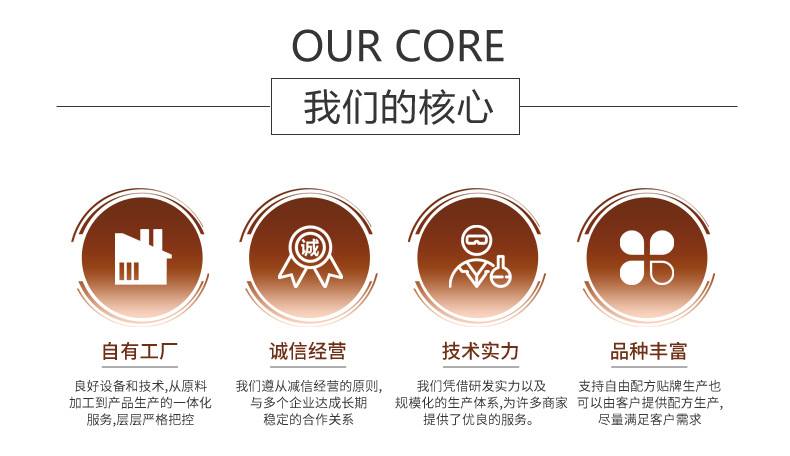 OUR CORE

我们的核心

诚

自有工厂

良好设备和技术,从原料加工到产品生产的一体化服务,层层严格把控

诚信经营

我们遵从减信经营的原则,与多个企业达成长期稳定的合作关系

技术实力

我们凭借研发实力以及规模化的生产体系,为许多商家提供了优良的服务。

品种丰富

支持自由配方贴牌生产也可以由客户提供配方生产,尽量满足客户需求